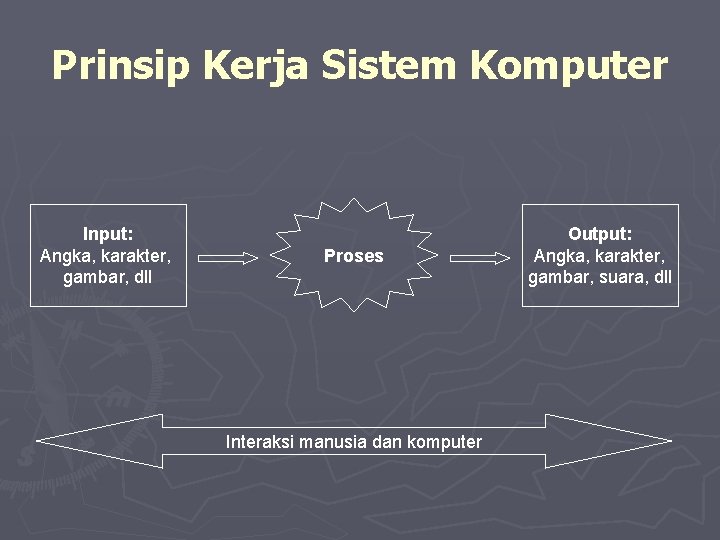 Prinsip Kerja Sistem Komputer

Input:
Angka, karakter, gambar, dll

Proses

Output:
Angka, karakter, gambar, suara, dll

Interaksi manusia dan komputer